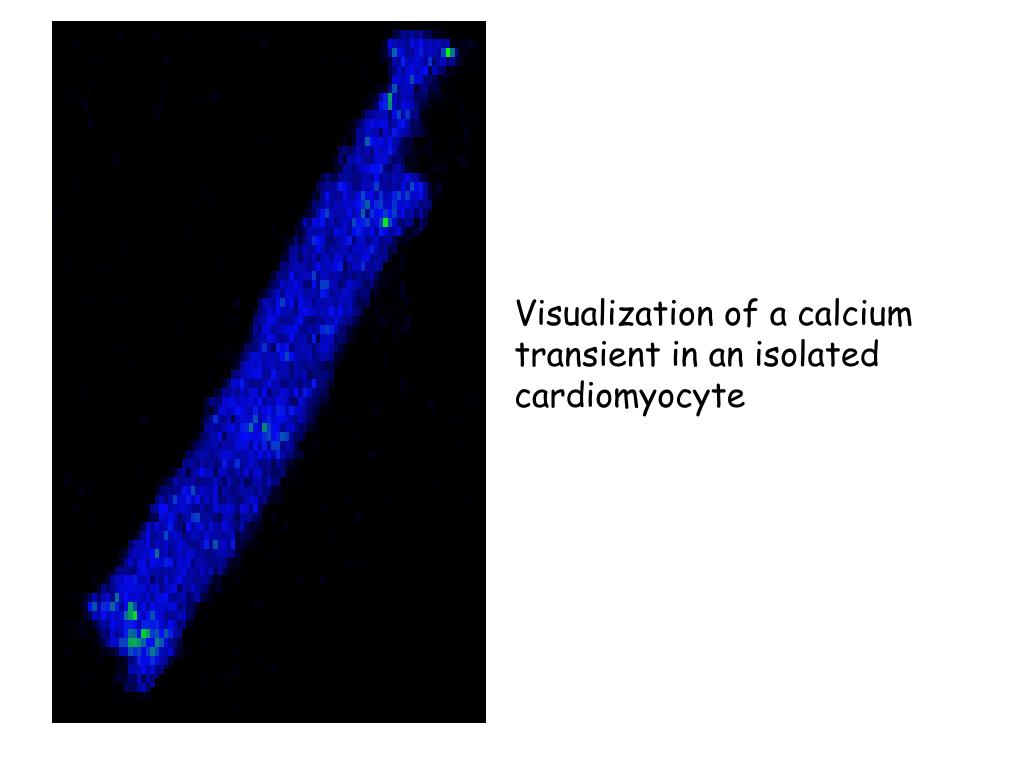 Visualization of a calcium transient in an isolated cardiomyocyte